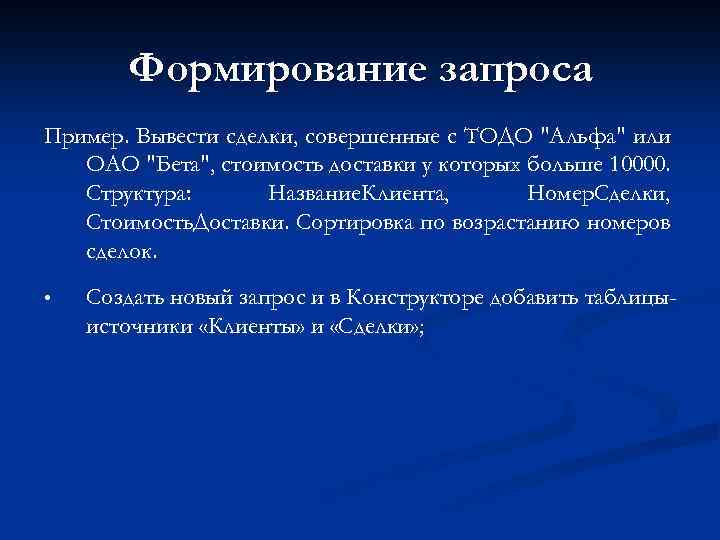 Формирование запроса

Пример. Вывести сделки, совершенные с ТОДО "Альфа" или ОАО "Бета", стоимость доставки у которых больше 10000. Структура: НазваниеКлиента, НомерСделки, СтоимостьДоставки. Сортировка по возрастанию номеров сделок.

• Создать новый запрос и в Конструкторе добавить таблицы-источники «Клиенты» и «Сделки»;